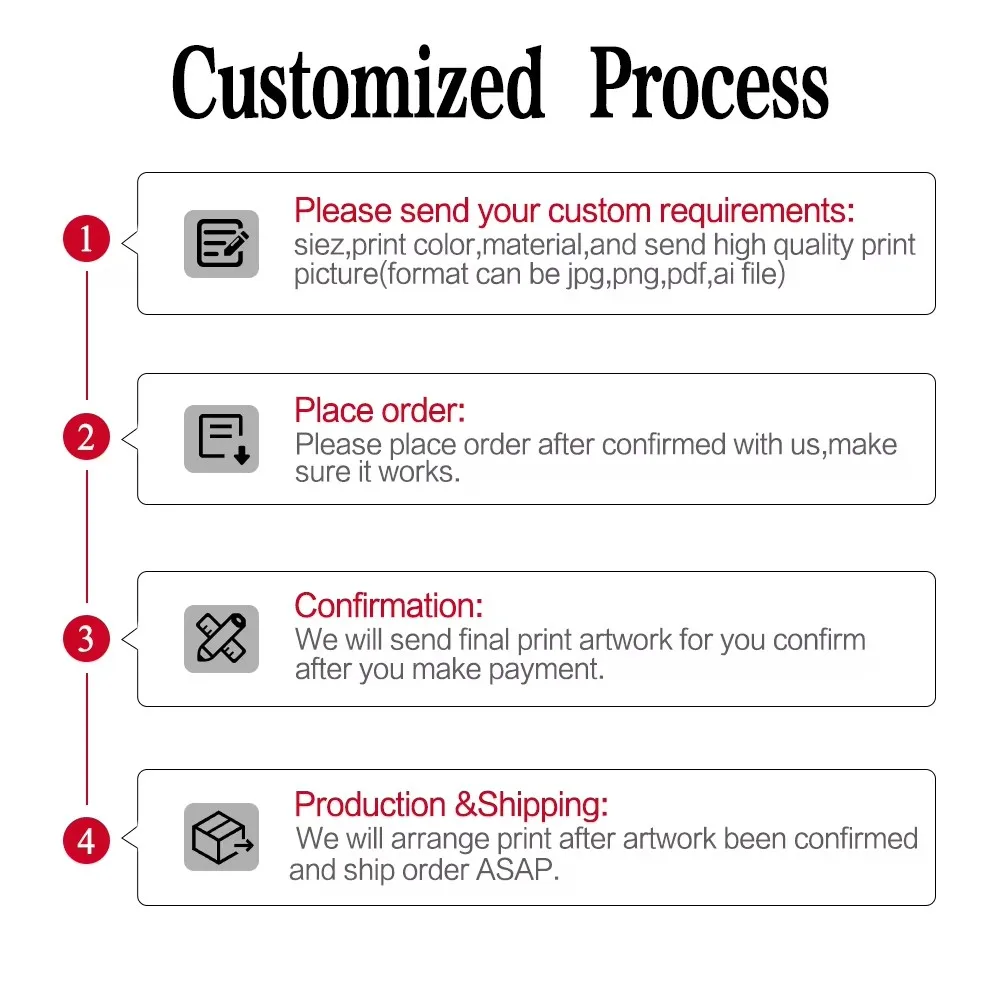 Customized Process

1

Please send your custom requirements:
siez,print color,material,and send high quality print picture(format can be jpg,png,pdf,ai file)

2

Place order:
Please place order after confirmed with us,make sure it works.

3

Confirmation:
We will send final print artwork for you confirm after you make payment.

4

Production &Shipping:
We will arrange print after artwork been confirmed and ship order ASAP.